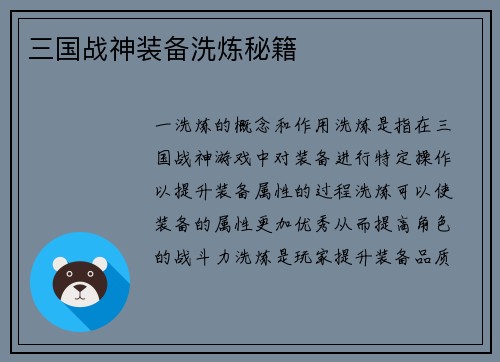 三国战神装备洗炼秘籍

一洗炼的概念和作用洗炼是指在三国战神游戏中对装备进行特定操作以提升装备属性的过程洗炼可以使装备的属性更加优秀从而提高角色的战斗力洗炼是玩家提升装备品质